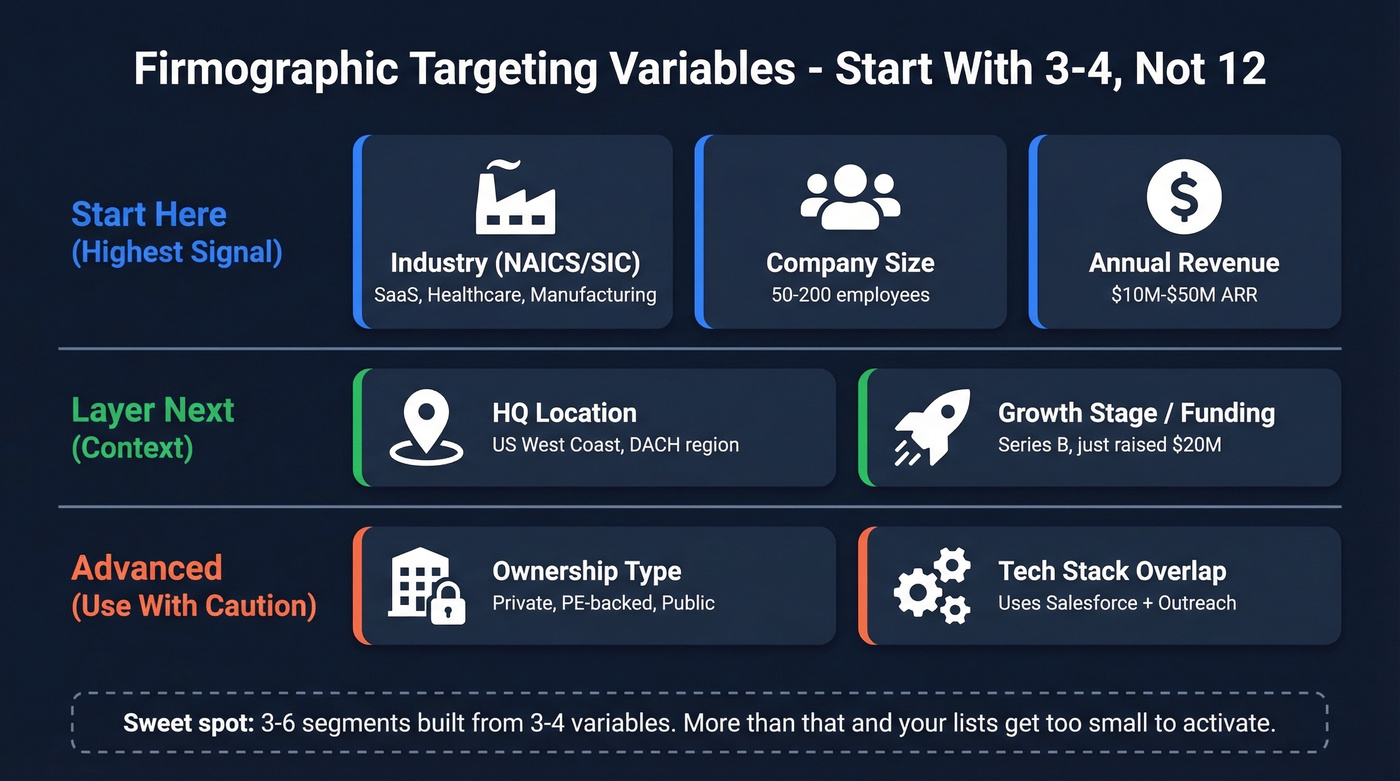 Firmographic Targeting Variables - Start With 3-4, Not 12

Start Here
(Highest Signal)

Industry (NAICS/SIC)
SaaS, Healthcare, Manufacturing

Company Size
50-200 employees

Annual Revenue
\$10M-\$50M ARR

Layer Next
(Context)

HQ Location
US West Coast, DACH region

Growth Stage / Funding
Series B, just raised \$20M

Advanced
(Use With Caution)

Ownership Type
Private, PE-backed, Public

Tech Stack Overlap
Uses Salesforce + Outreach

Sweet spot: 3-6 segments built from 3-4 variables. More than that and your lists get too small to activate.